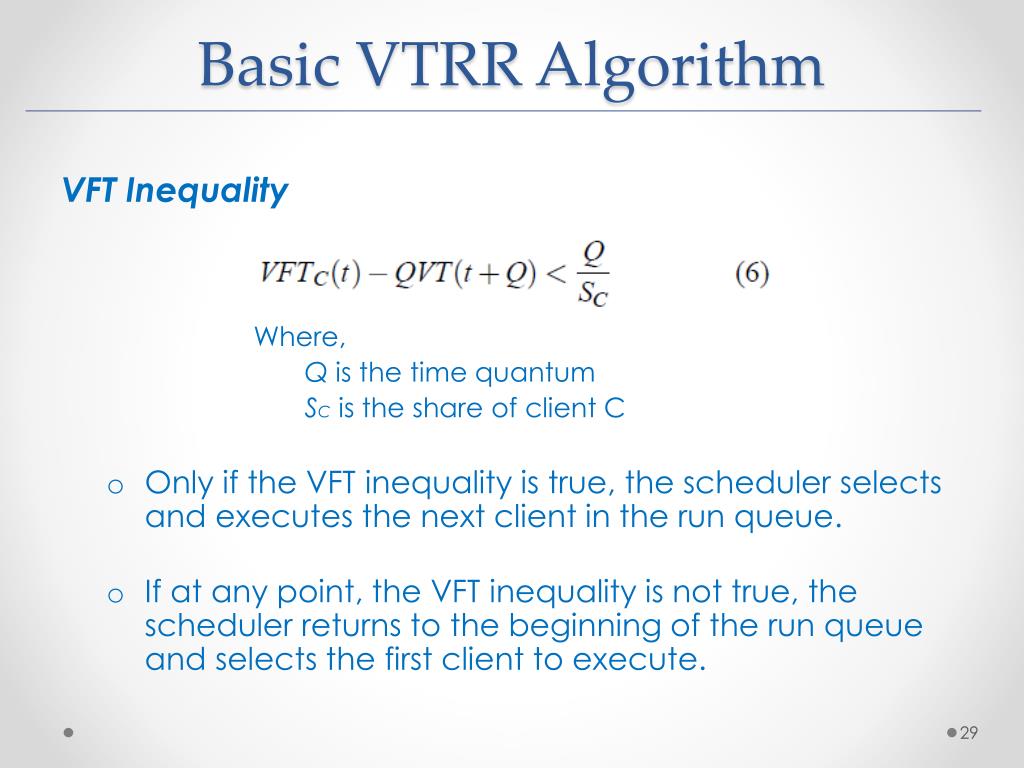 Basic VTRR Algorithm

VFT Inequality

$VFT_C(t) - QVT(t+Q) < \frac{Q}{S_C}$ (6)

Where,
Q is the time quantum
$S_C$ is the share of client C

o Only if the VFT inequality is true, the scheduler selects and executes the next client in the run queue.

o If at any point, the VFT inequality is not true, the scheduler returns to the beginning of the run queue and selects the first client to execute.

29